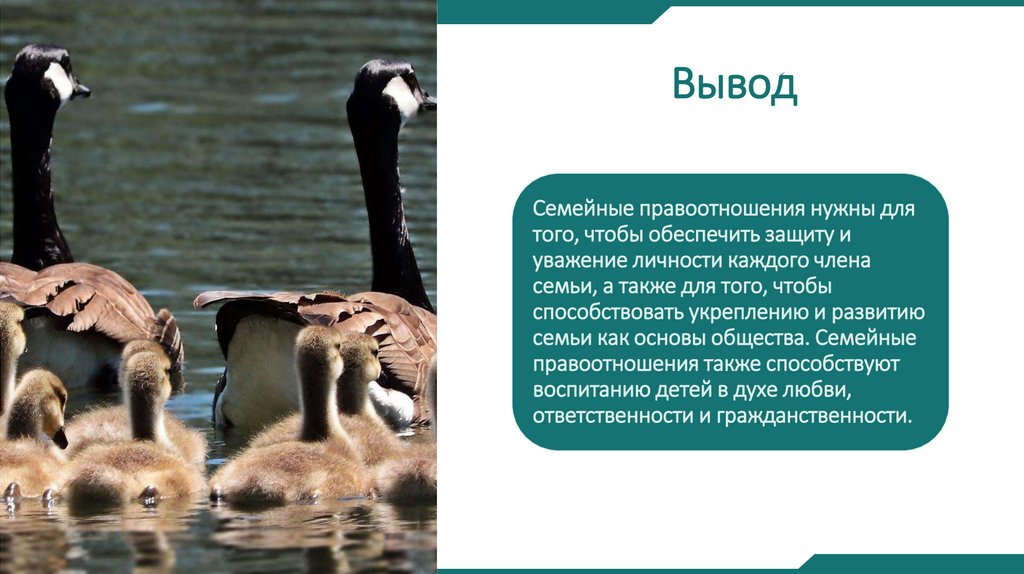 Вывод

Семейные правоотношения нужны для того, чтобы обеспечить защиту и уважение личности каждого члена семьи, а также для того, чтобы способствовать укреплению и развитию семьи как основы общества. Семейные правоотношения также способствуют воспитанию детей в духе любви, ответственности и гражданственности.